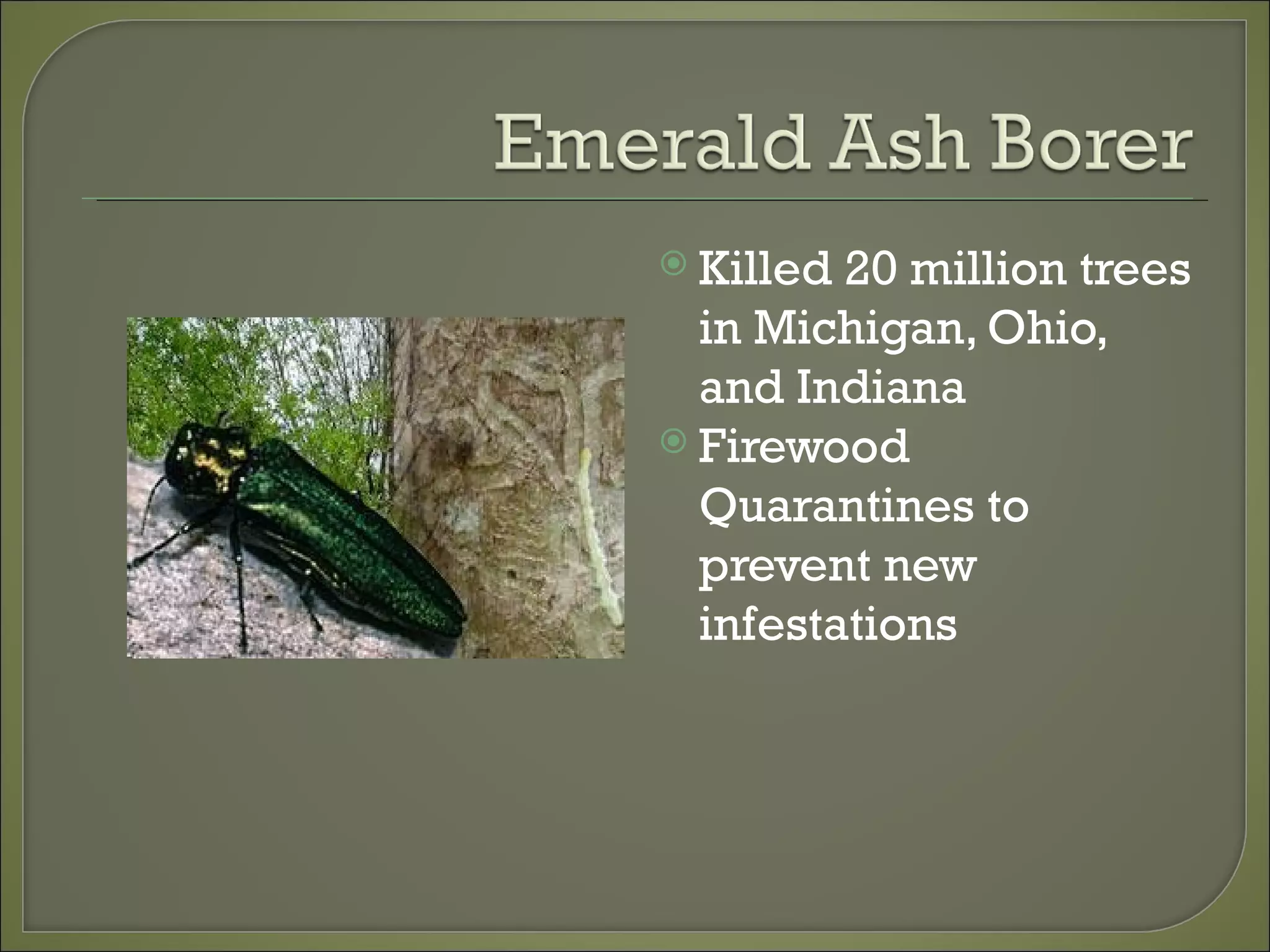 Emerald Ash Borer

Killed 20 million trees in Michigan, Ohio, and Indiana

Firewood Quarantines to prevent new infestations